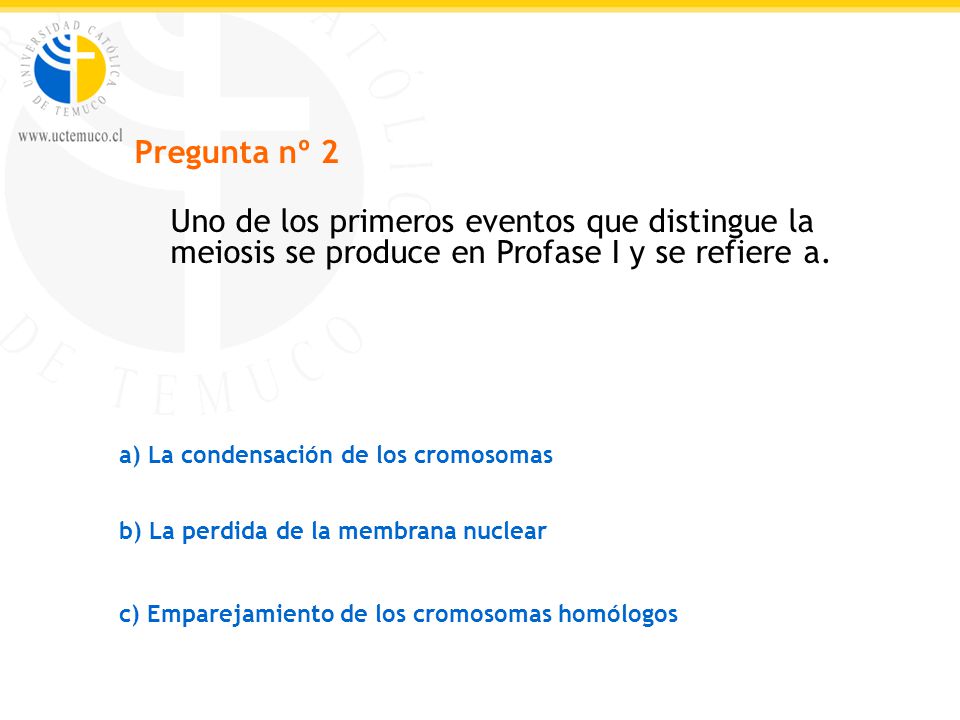 UNIVERSIDAD CATÓLICA DE TEMUCO

www.uctemuco.cl

Pregunta nº 2

Uno de los primeros eventos que distingue la meiosis se produce en Profase I y se refiere a.

a) La condensación de los cromosomas

b) La perdida de la membrana nuclear

c) Emparejamiento de los cromosomas homólogos